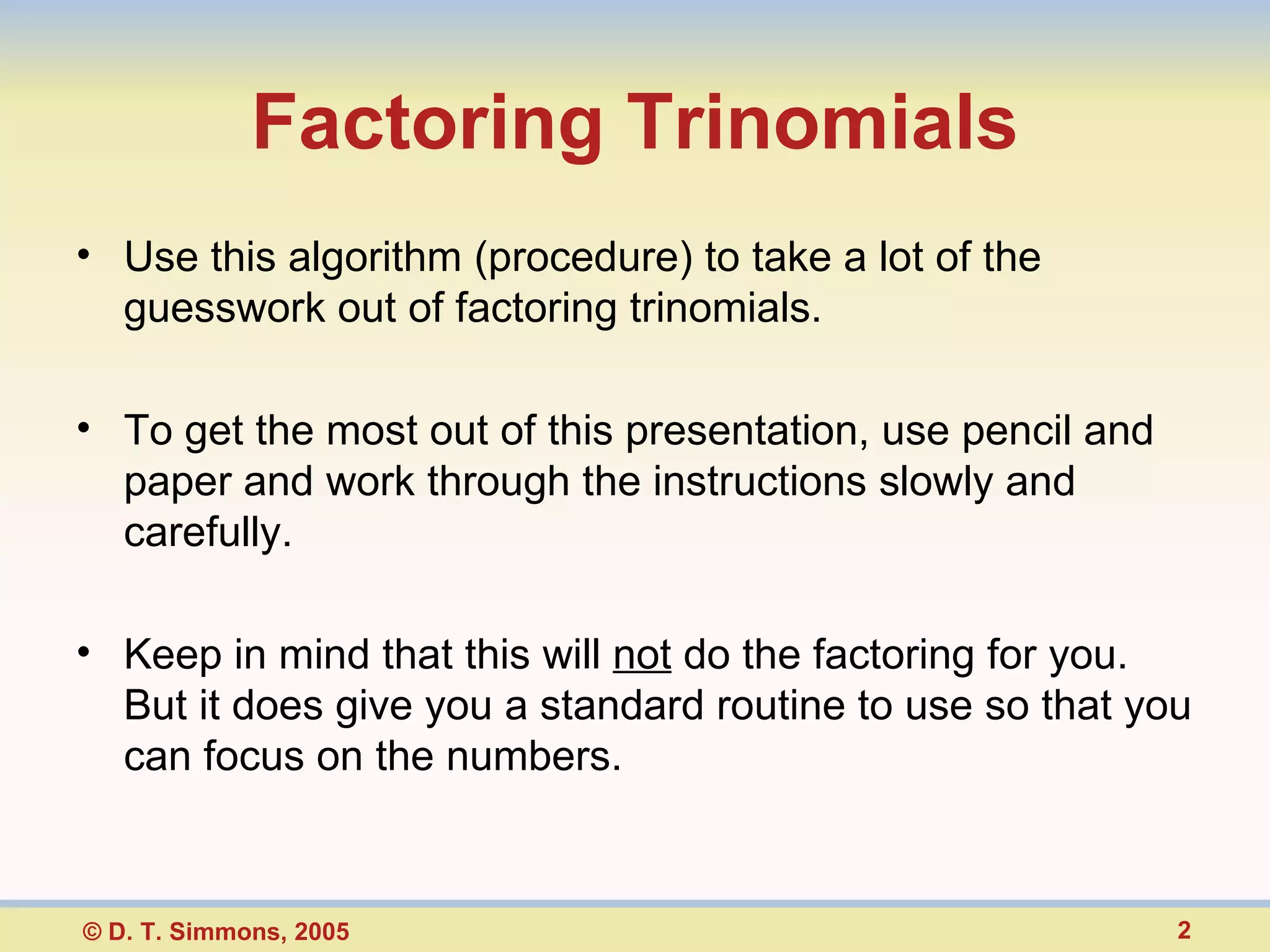 Factoring Trinomials

• Use this algorithm (procedure) to take a lot of the guesswork out of factoring trinomials.

• To get the most out of this presentation, use pencil and paper and work through the instructions slowly and carefully.

• Keep in mind that this will not do the factoring for you. But it does give you a standard routine to use so that you can focus on the numbers.

© D. T. Simmons, 2005

2